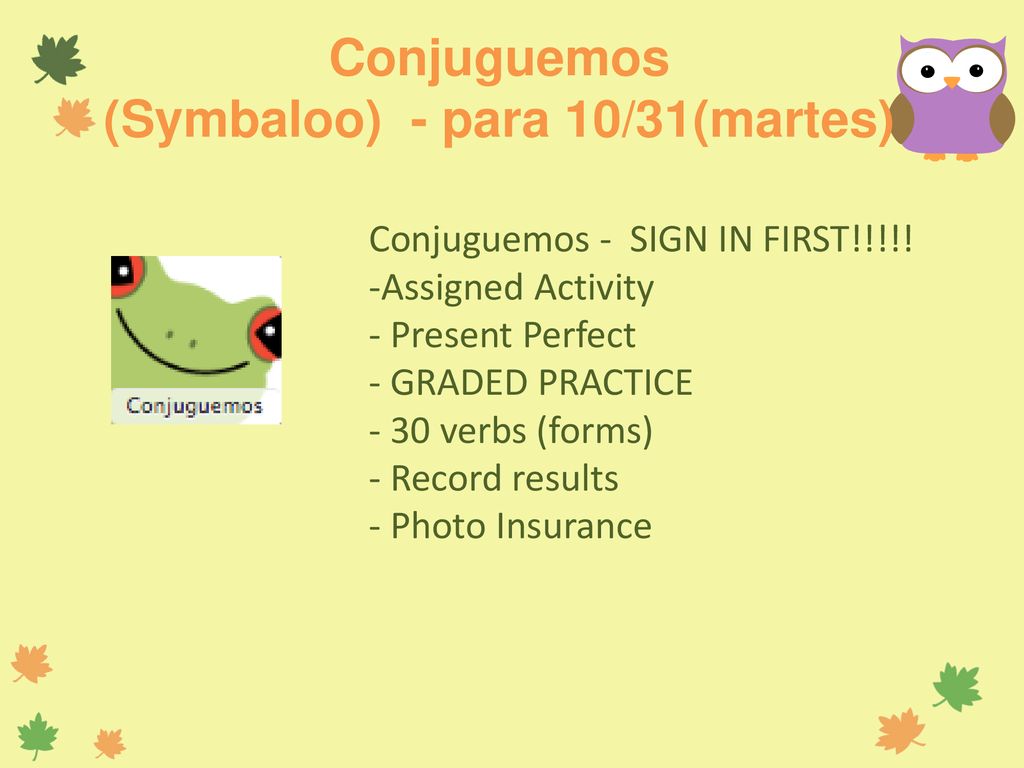 Conjuguemos
(Symbaloo) - para 10/31(martes)

Conjuguemos

Conjuguemos - SIGN IN FIRST!!!!!
-Assigned Activity
- Present Perfect
- GRADED PRACTICE
- 30 verbs (forms)
- Record results
- Photo Insurance